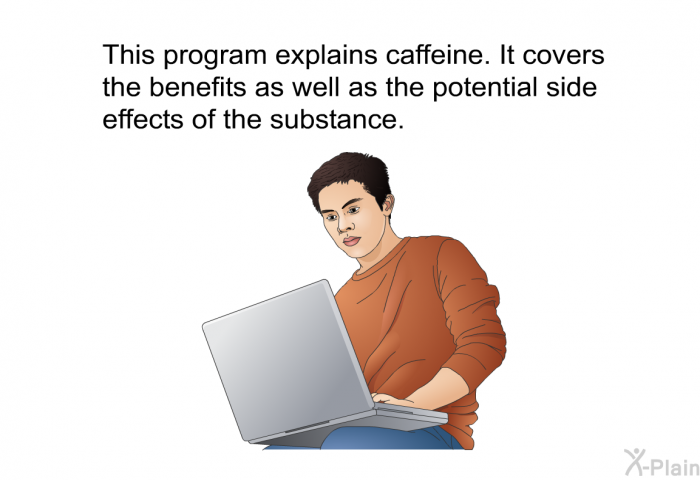 This program explains caffeine. It covers the benefits as well as the potential side effects of the substance.

X-Plain